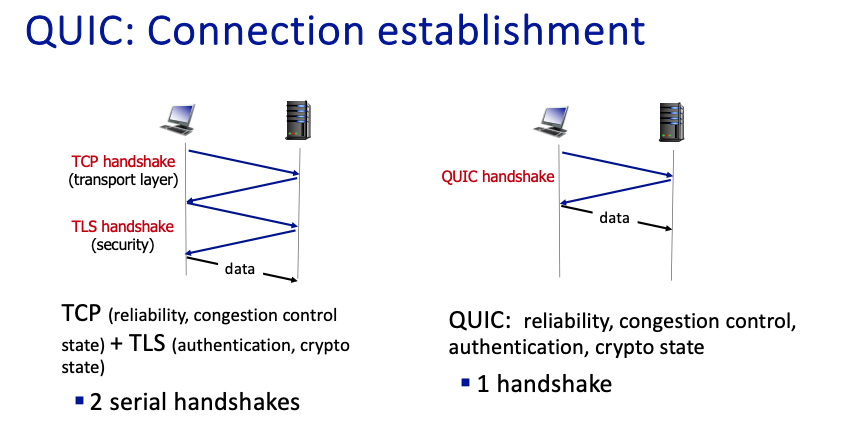 QUIC: Connection establishment

TCP handshake
(transport layer)

TLS handshake
(security)

data

TCP (reliability, congestion control state) + TLS (authentication, crypto state)

▪ 2 serial handshakes

QUIC handshake

data

QUIC: reliability, congestion control, authentication, crypto state

▪ 1 handshake